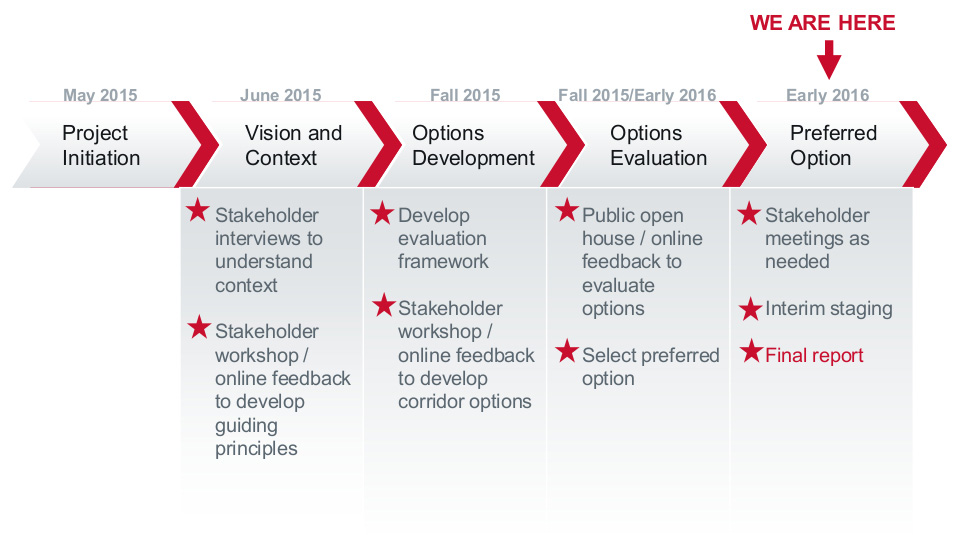 WE ARE HERE

May 2015
Project Initiation

June 2015
Vision and Context

Stakeholder interviews to understand context

Stakeholder workshop / online feedback to develop guiding principles

Fall 2015
Options Development

Develop evaluation framework

Stakeholder workshop / online feedback to develop corridor options

Fall 2015/Early 2016
Options Evaluation

Public open house / online feedback to evaluate options

Select preferred option

Early 2016
Preferred Option

Stakeholder meetings as needed

Interim staging

Final report